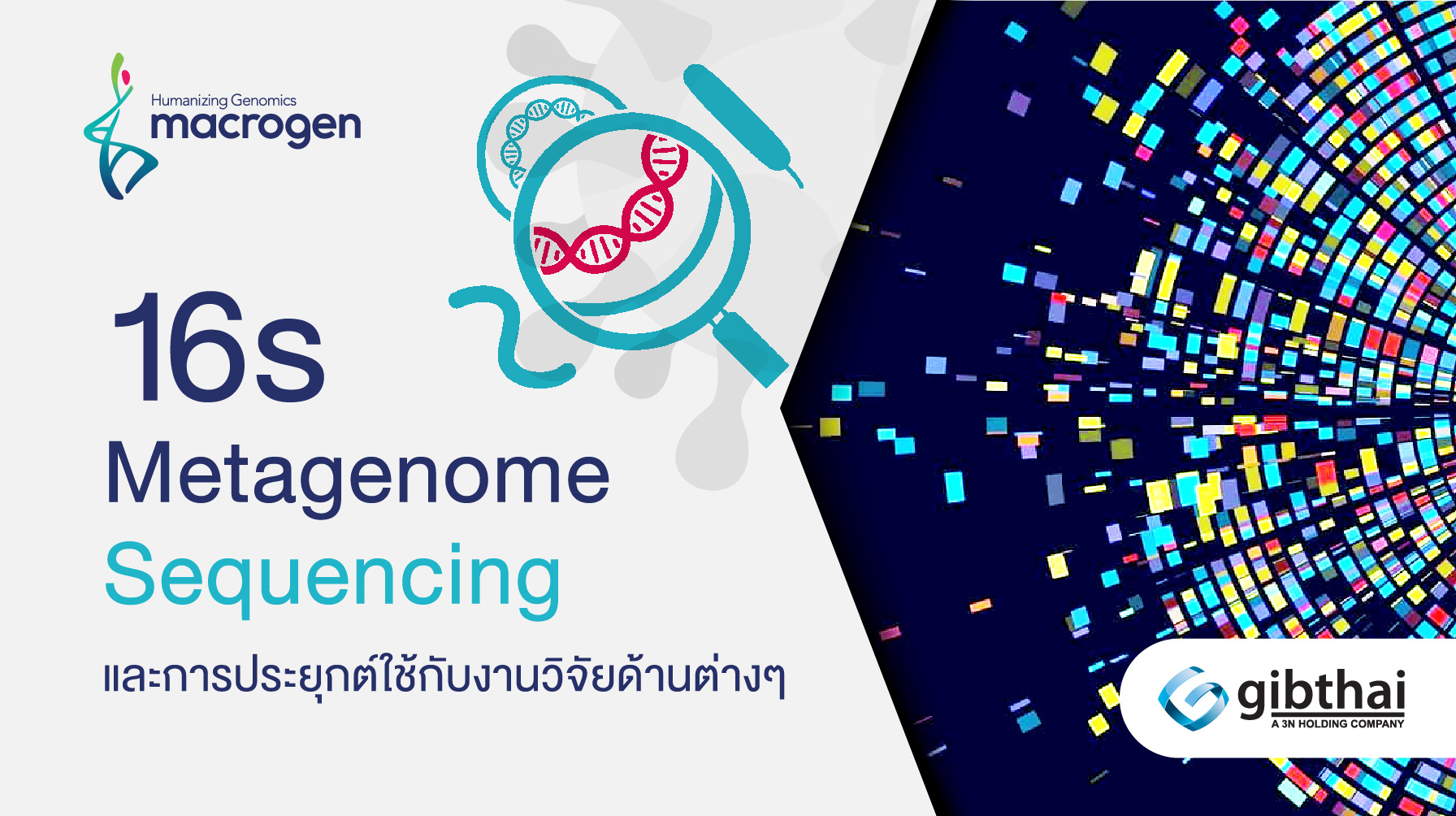 Humanizing Genomics
macrogen

16s
Metagenome
Sequencing
และการประยุกต์ใช้กับงานวิจัยด้านต่างๆ

gibthai
A 3N HOLDING COMPANY